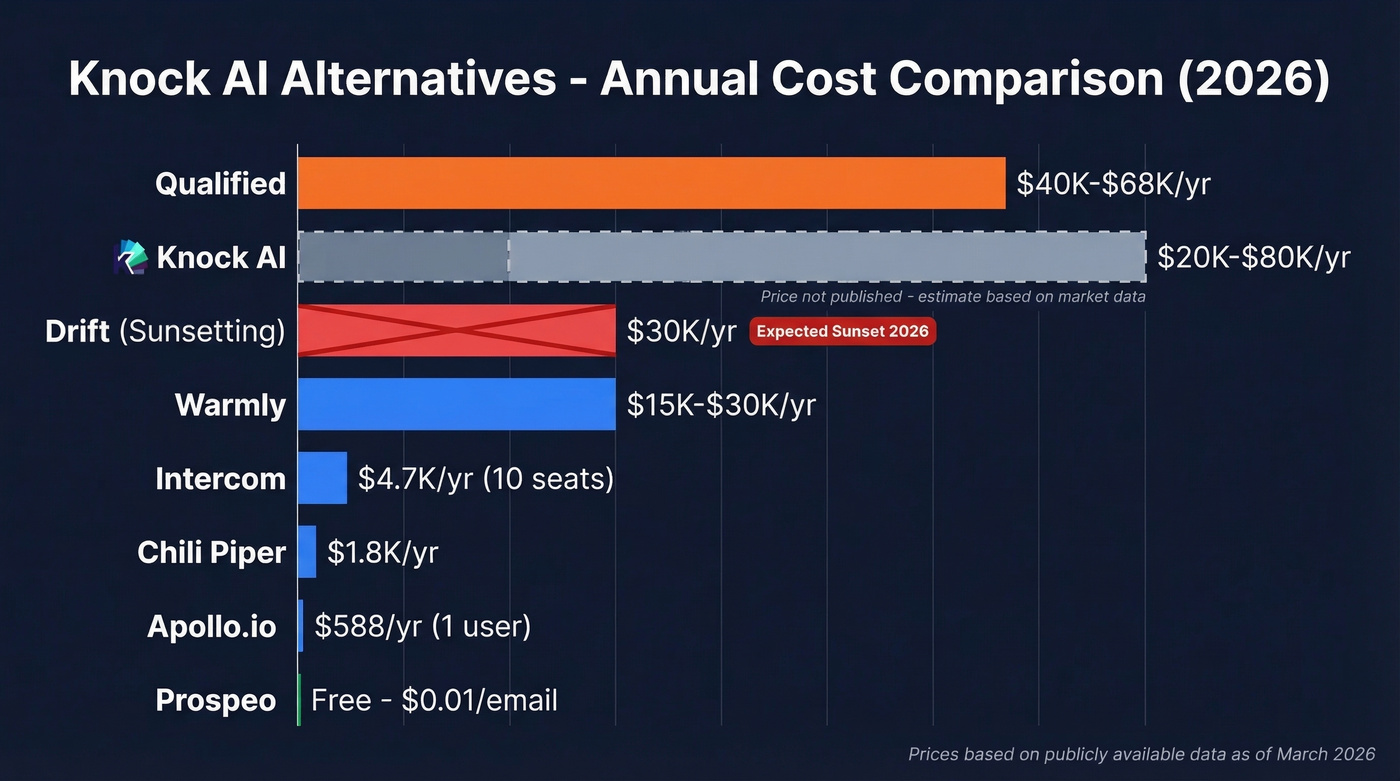 Knock AI Alternatives - Annual Cost Comparison (2026)

Qualified $40K-$68K/yr

Knock AI $20K-$80K/yr

Price not published - estimate based on market data

Drift (Sunsetting) $30K/yr Expected Sunset 2026

Warmly $15K-$30K/yr

Intercom $4.7K/yr (10 seats)

Chili Piper $1.8K/yr

Apollo.io $588/yr (1 user)

Prospeo Free - $0.01/email

Prices based on publicly available data as of March 2026